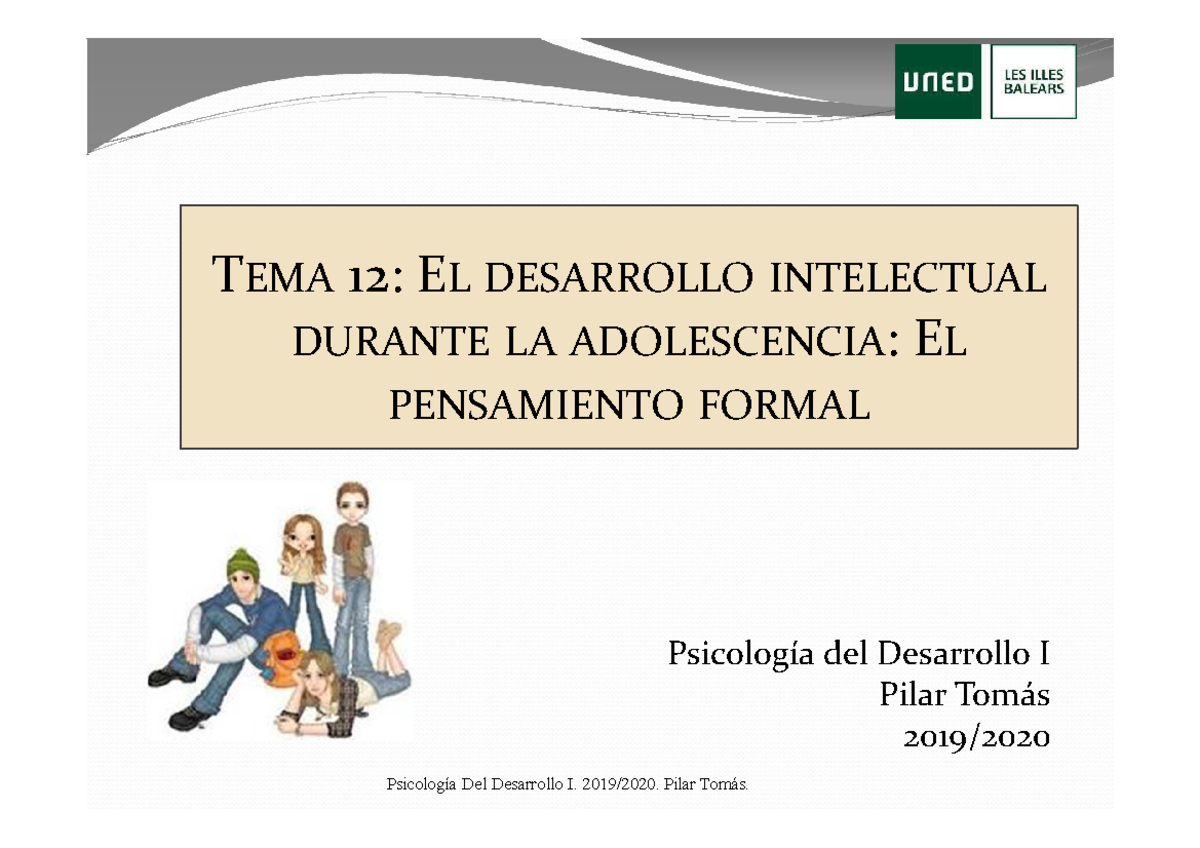 UNED LES ILLES BALEARS

TEMA 12: EL DESARROLLO INTELECTUAL DURANTE LA ADOLESCENCIA: EL PENSAMIENTO FORMAL

Psicología del Desarrollo I
Pilar Tomás
2019/2020

Psicología Del Desarrollo I. 2019/2020. Pilar Tomás.